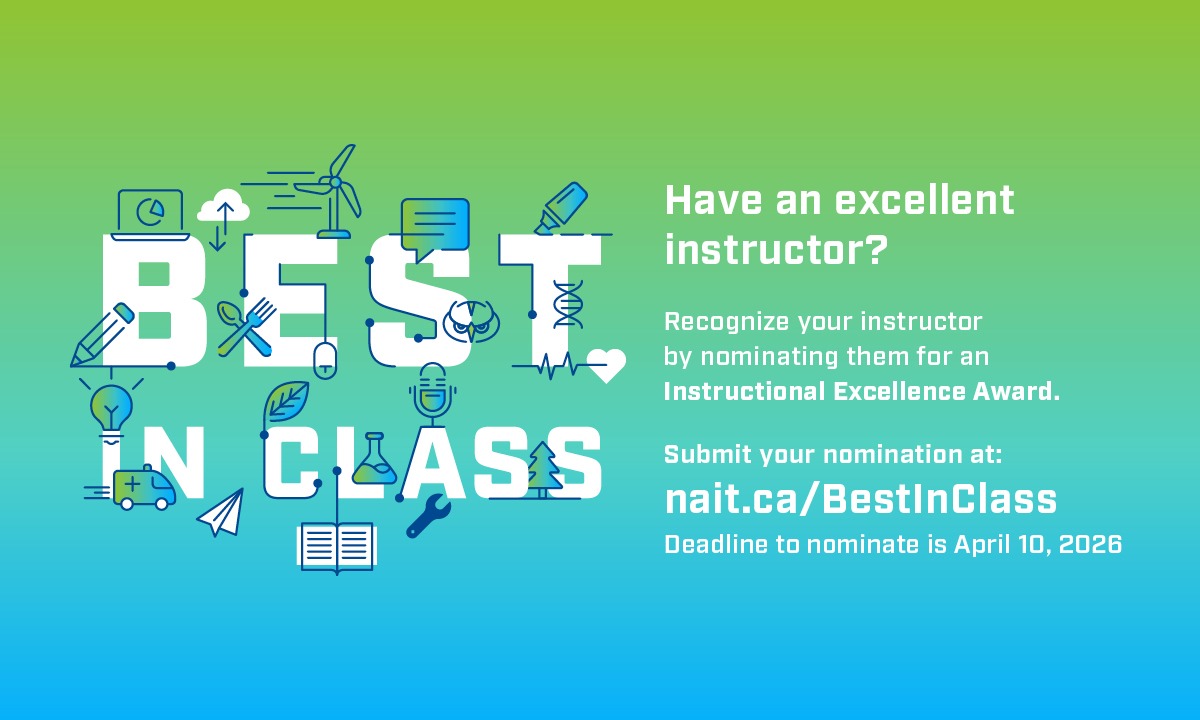 BEST IN CLASS

Have an excellent instructor?

Recognize your instructor by nominating them for an Instructional Excellence Award.

Submit your nomination at:
nait.ca/BestInClass
Deadline to nominate is April 10, 2026